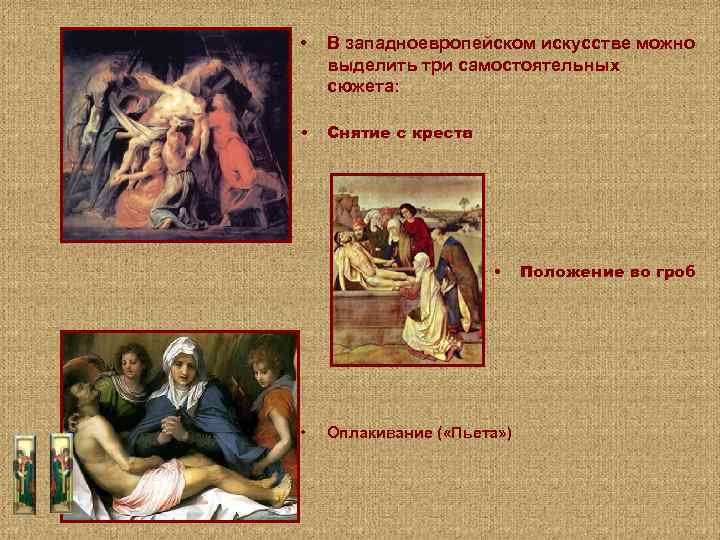 • В западноевропейском искусстве можно выделить три самостоятельных сюжета:

• Снятие с креста

• Положение во гроб

• Оплакивание («Пьета»)